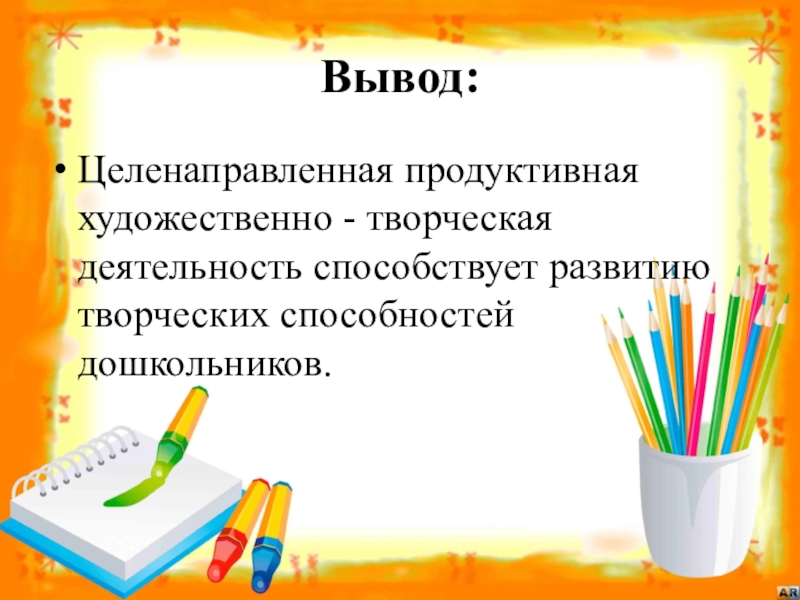 Вывод:

• Целенаправленная продуктивная художественно - творческая деятельность способствует развитию творческих способностей дошкольников.

AR